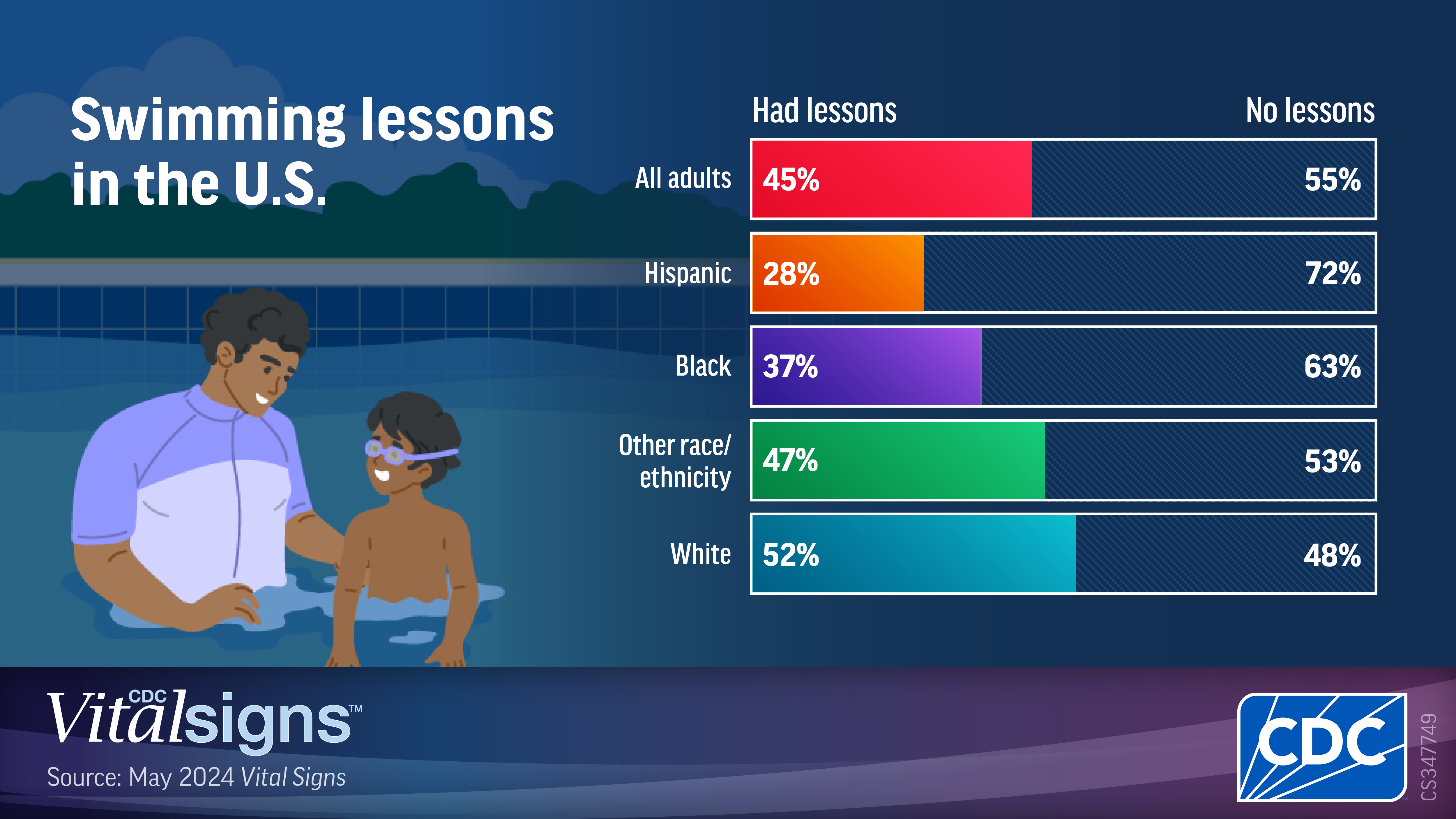 Swimming lessons in the U.S.

|  | Had lessons | No lessons |
|---|---|---|
| All adults | 45% | 55% |
| Hispanic | 28% | 72% |
| Black | 37% | 63% |
| Other race/ ethnicity | 47% | 53% |
| White | 52% | 48% |

CDC Vitalsigns™
Source: May 2024 Vital Signs

CDC
CS347749